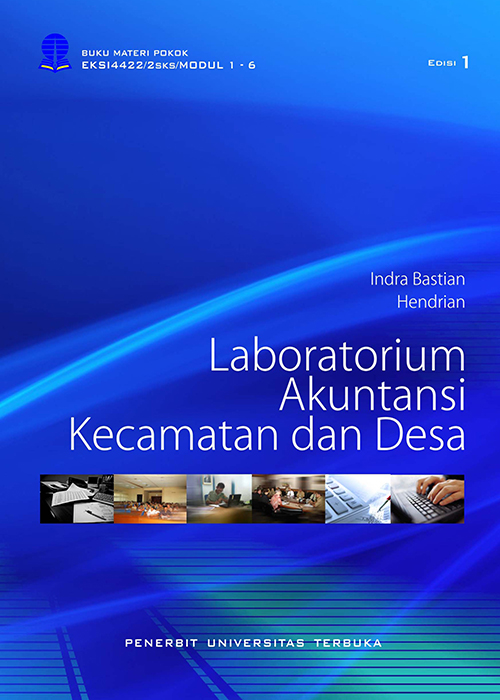 BUKU MATERI POKOK
EKSI4422/2SKS/MODUL 1 - 6

EDISI 1

Indra Bastian
Hendrian

Laboratorium Akuntansi Kecamatan dan Desa

PENERBIT UNIVERSITAS TERBUKA